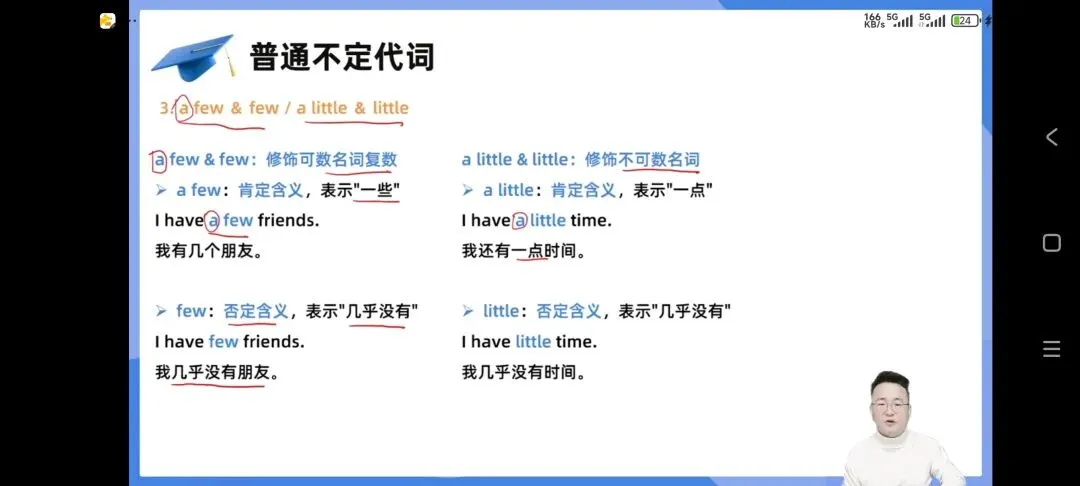 166 KB/s 5G 5G 24

普通不定代词

3. a few & few / a little & little

a few & few：修饰可数名词复数

➢ a few：肯定含义，表示"一些"

I have a few friends.

我有几个朋友。

➢ few：否定含义，表示"几乎没有"

I have few friends.

我几乎没有朋友。

a little & little：修饰不可数名词

➢ a little：肯定含义，表示"一点"

I have a little time.

我还有一点时间。

➢ little：否定含义，表示"几乎没有"

I have little time.

我几乎没有时间。